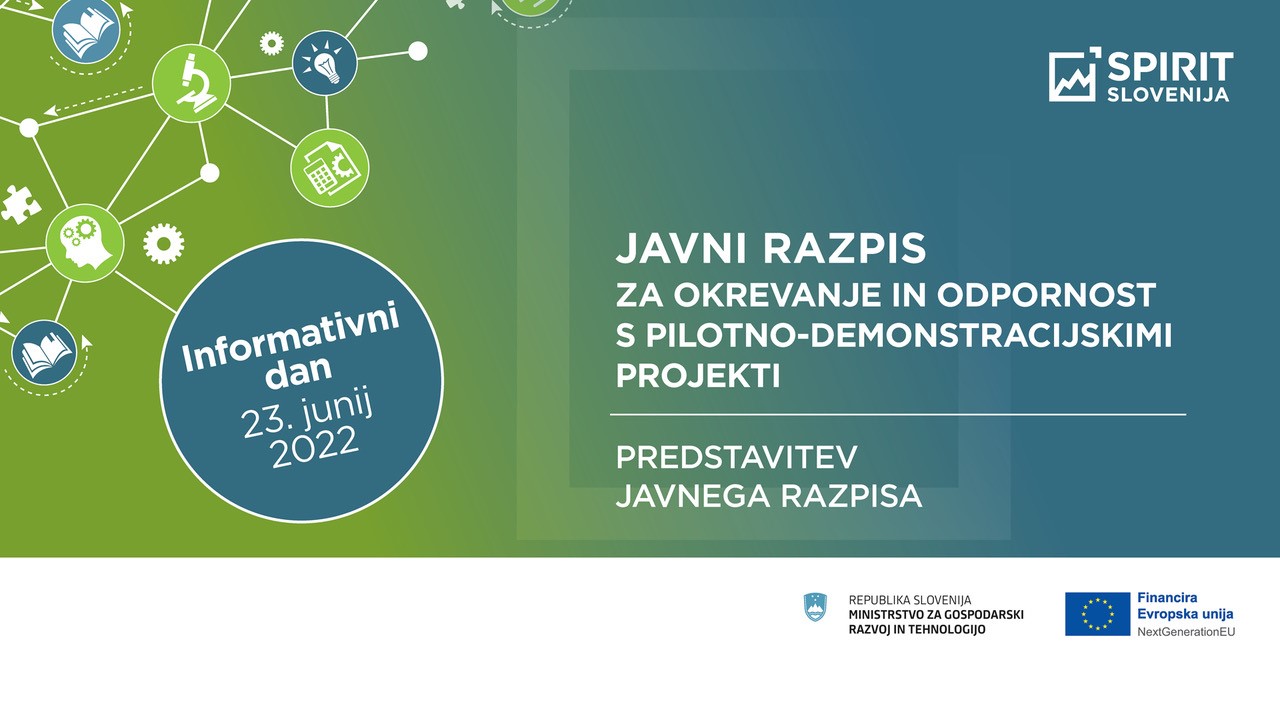 SPIRIT
SLOVENIJA

Informativni dan
23. junij 2022

JAVNI RAZPIS
ZA OKREVANJE IN ODPORNOST S PILOTNO-DEMONSTRACIJSKIMI PROJEKTI

PREDSTAVITEV JAVNEGA RAZPISA

REPUBLIKA SLOVENIJA
MINISTRSTVO ZA GOSPODARSKI RAZVOJ IN TEHNOLOGIJO

Financira Evropska unija
NextGenerationEU